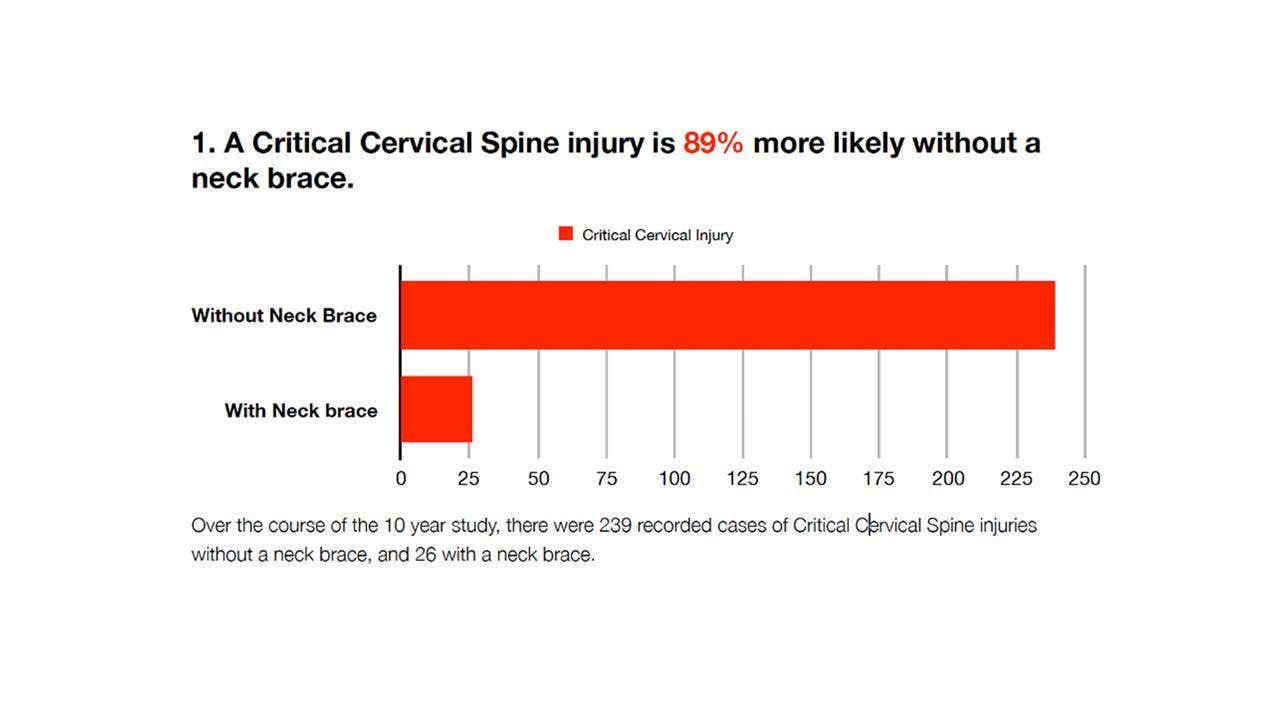 1. A Critical Cervical Spine injury is 89% more likely without a neck brace.

Critical Cervical Injury

Without Neck Brace

With Neck brace

0 25 50 75 100 125 150 175 200 225 250

Over the course of the 10 year study, there were 239 recorded cases of Critical Cervical Spine injuries without a neck brace, and 26 with a neck brace.